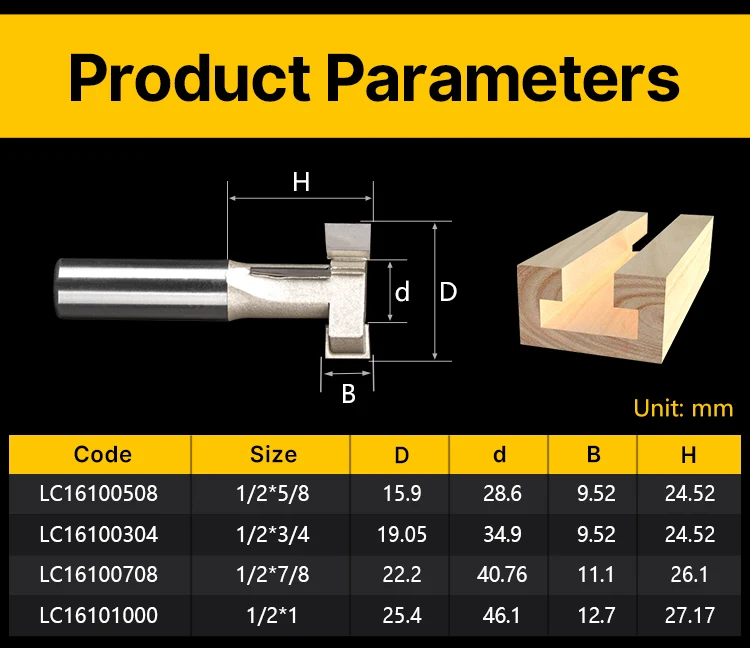 Product Parameters

H
d
D
B

Unit: mm

| Code | Size | D | d | B | H |
|---|---|---|---|---|---|
| LC16100508 | 1/2*5/8 | 15.9 | 28.6 | 9.52 | 24.52 |
| LC16100304 | 1/2*3/4 | 19.05 | 34.9 | 9.52 | 24.52 |
| LC16100708 | 1/2*7/8 | 22.2 | 40.76 | 11.1 | 26.1 |
| LC16101000 | 1/2*1 | 25.4 | 46.1 | 12.7 | 27.17 |